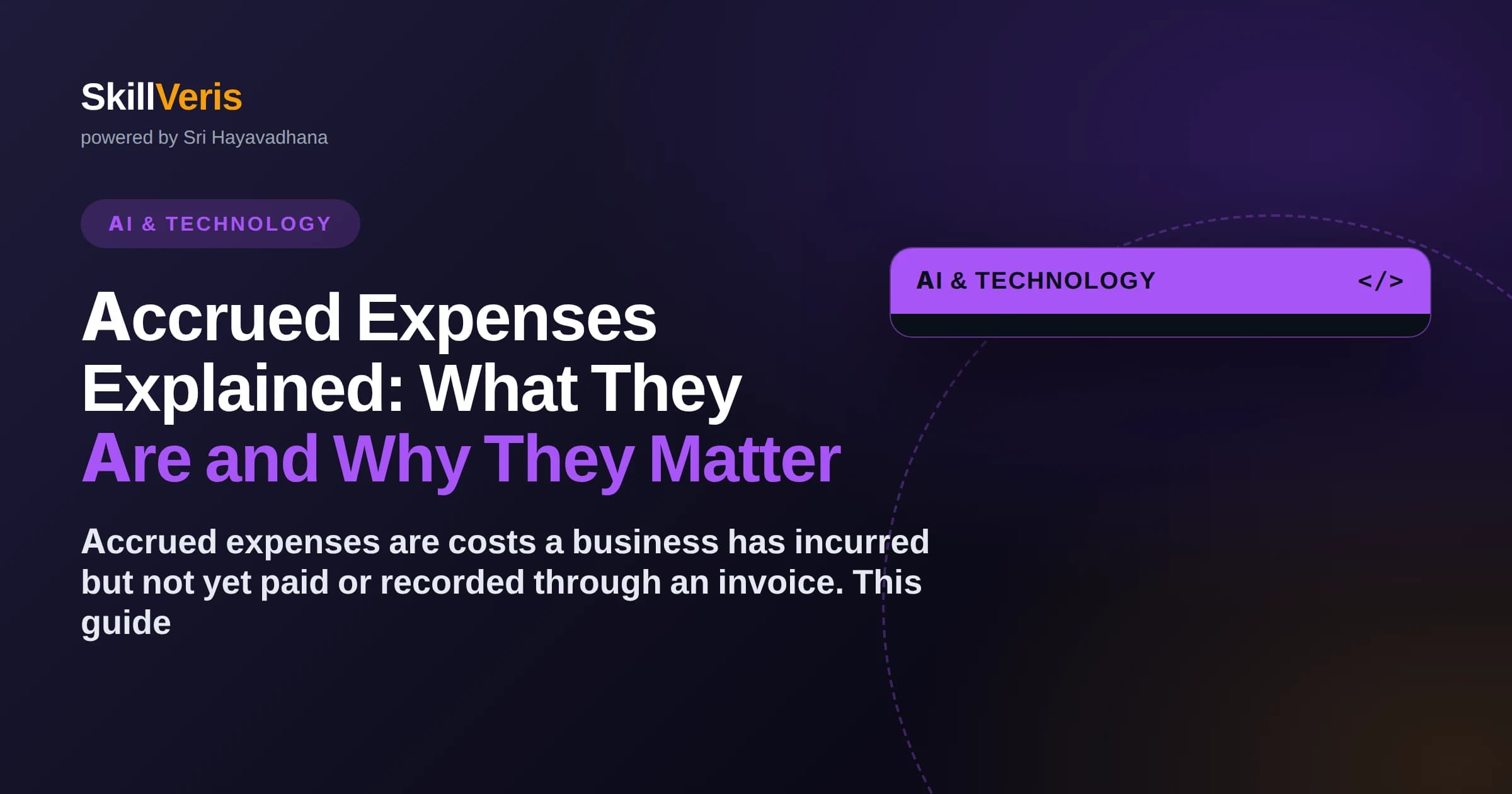 SkillVeris
powered by Sri Hayavadhana

AI & TECHNOLOGY

Accrued Expenses Explained: What They Are and Why They Matter

Accrued expenses are costs a business has incurred but not yet paid or recorded through an invoice. This guide

AI & TECHNOLOGY </>